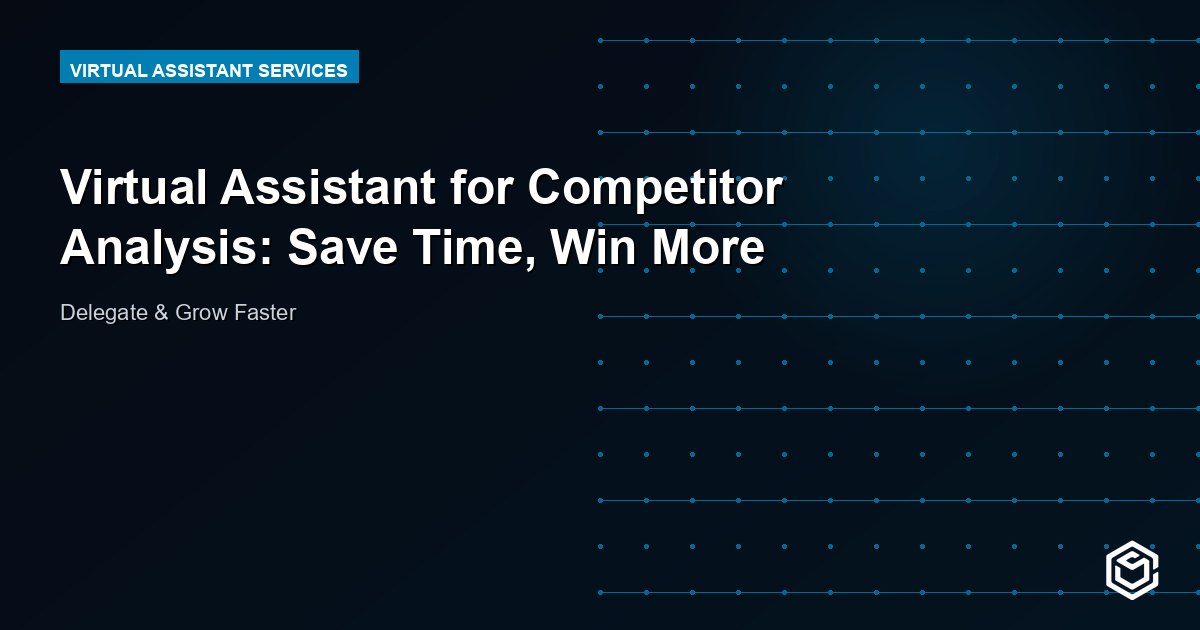 VIRTUAL ASSISTANT SERVICES

Virtual Assistant for Competitor Analysis: Save Time, Win More

Delegate & Grow Faster